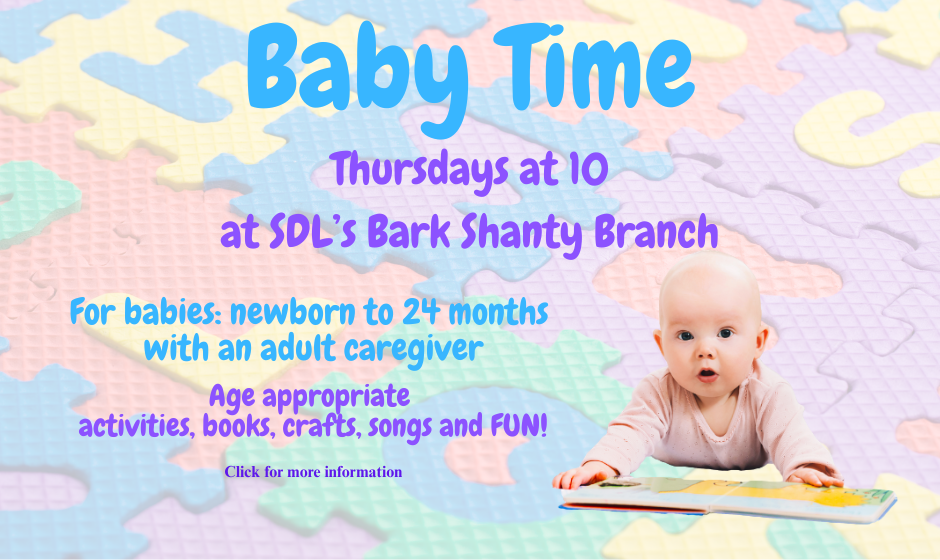 Baby Time

Thursdays at 10
at SDL's Bark Shanty Branch

For babies: newborn to 24 months
with an adult caregiver

Age appropriate
activities, books, crafts, songs and FUN!

Click for more information